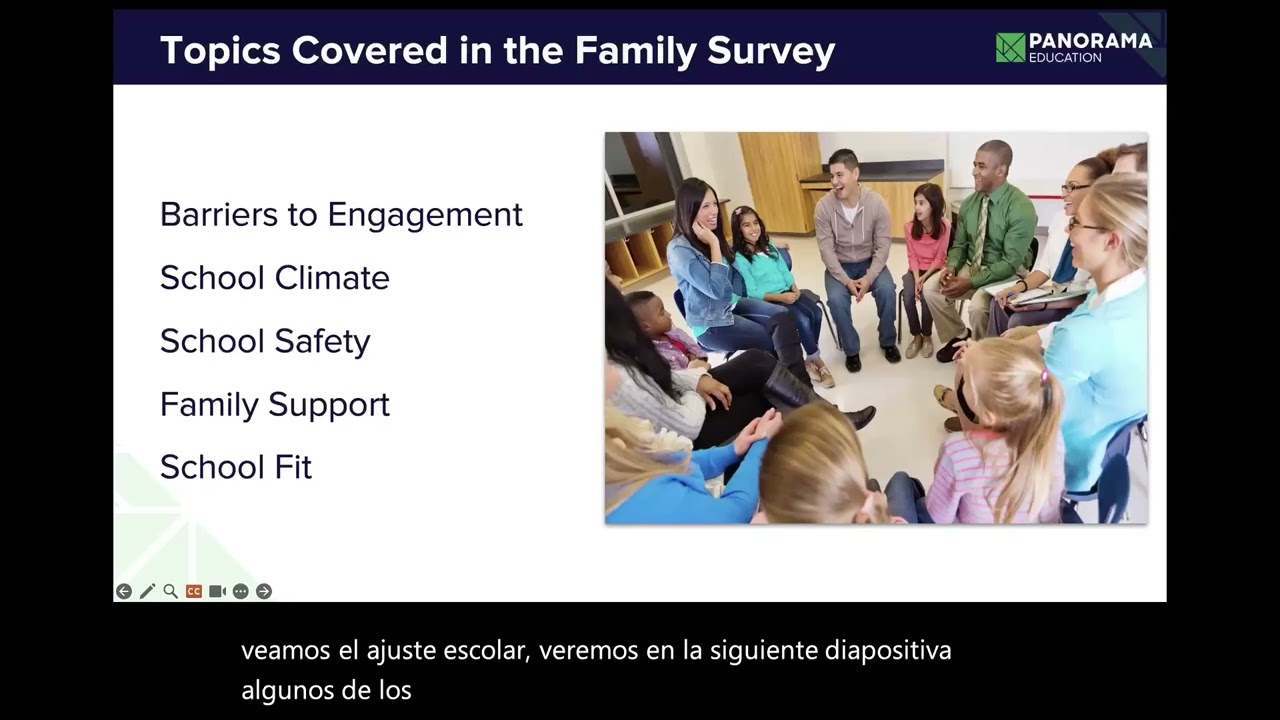 Topics Covered in the Family Survey

PANORAMA EDUCATION

Barriers to Engagement

School Climate

School Safety

Family Support

School Fit

CC

veamos el ajuste escolar, veremos en la siguiente diapositiva algunos de los